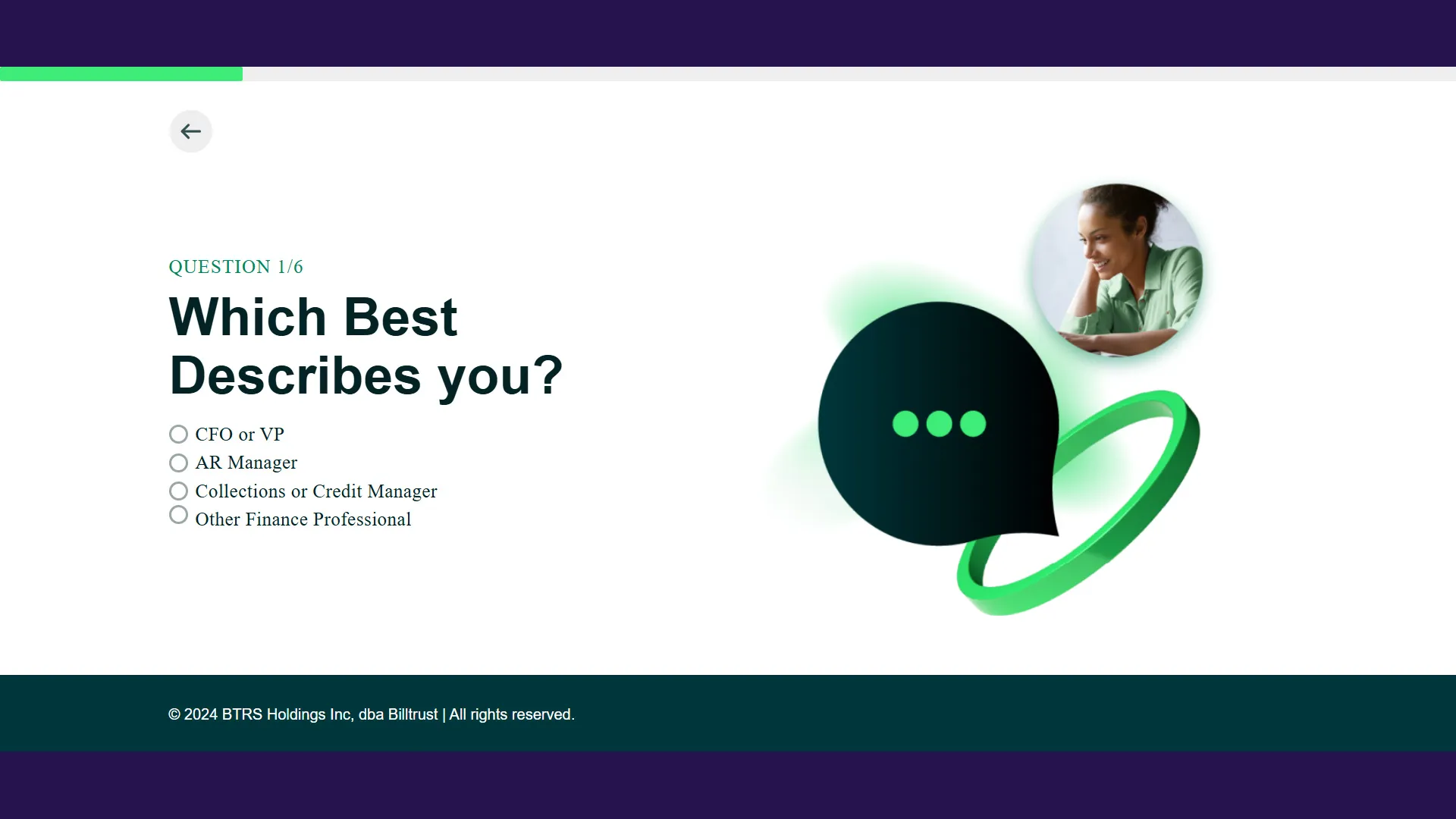 QUESTION 1/6

Which Best Describes you?

CFO or VP
AR Manager
Collections or Credit Manager
Other Finance Professional

© 2024 BTRS Holdings Inc, dba Billtrust | All rights reserved.